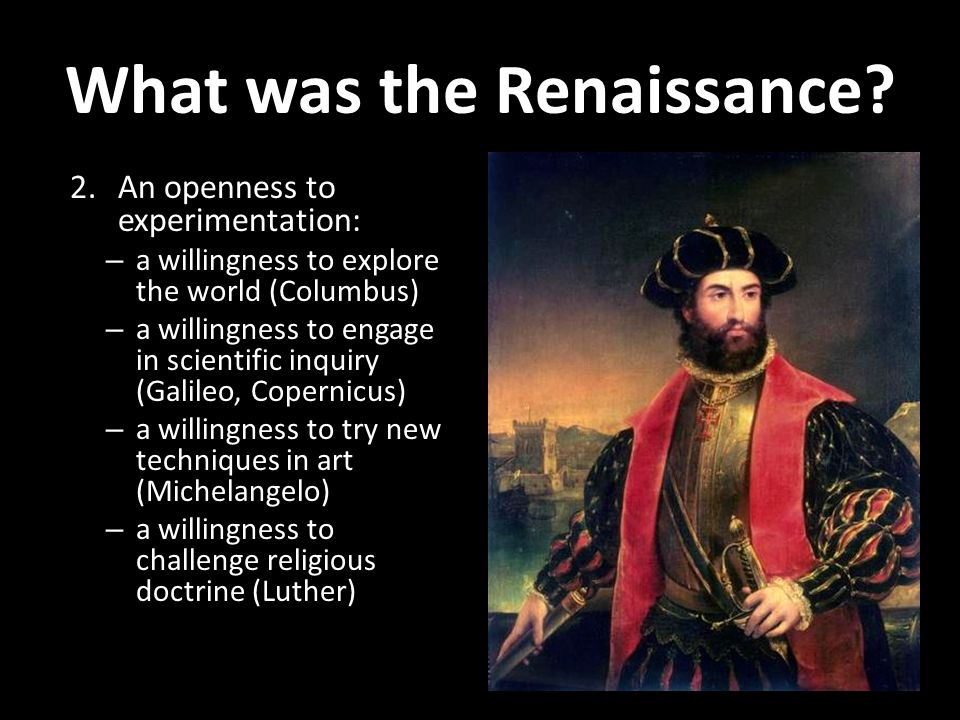 What was the Renaissance?

2. An openness to experimentation:
– a willingness to explore the world (Columbus)
– a willingness to engage in scientific inquiry (Galileo, Copernicus)
– a willingness to try new techniques in art (Michelangelo)
– a willingness to challenge religious doctrine (Luther)